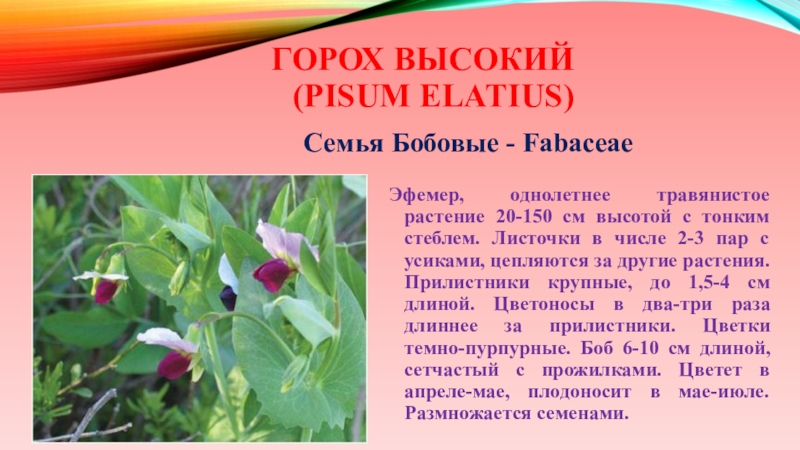 ГОРОХ ВЫСОКИЙ
(PISUM ELATIUS)

Семья Бобовые - Fabaceae

Эфемер, однолетнее травянистое растение 20-150 см высотой с тонким стеблем. Листочки в числе 2-3 пар с усиками, цепляются за другие растения. Прилистники крупные, до 1,5-4 см длиной. Цветоносы в два-три раза длиннее за прилистники. Цветки темно-пурпурные. Боб 6-10 см длиной, сетчастый с прожилками. Цветет в апреле-мае, плодоносит в мае-июле. Размножается семенами.